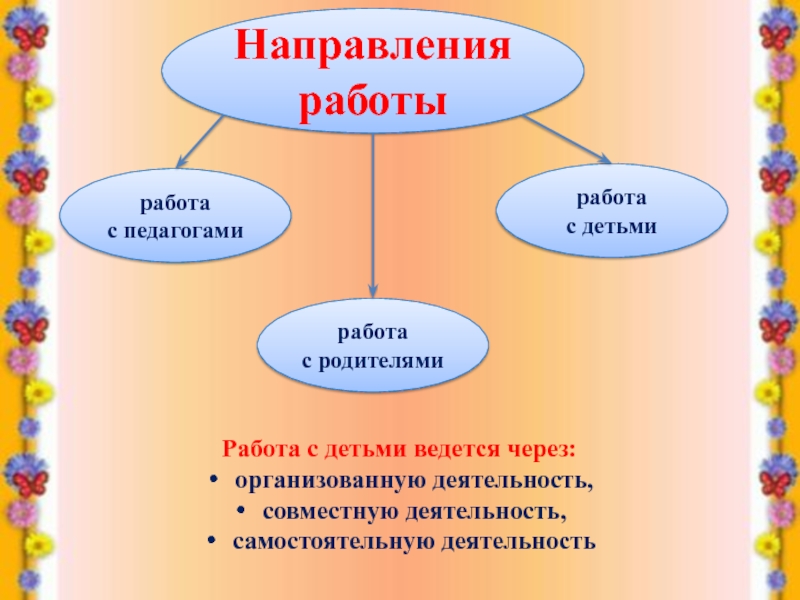 Направления работы

работа с педагогами

работа с детьми

работа с родителями

Работа с детьми ведется через:
• организованную деятельность,
• совместную деятельность,
• самостоятельную деятельность